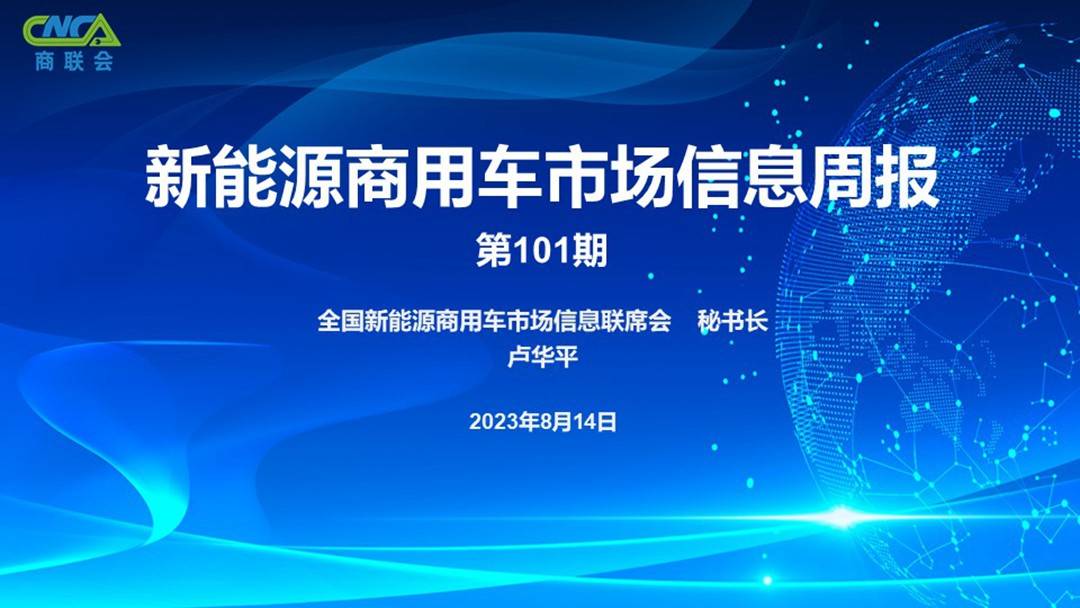 CNCA
商联会

新能源商用车市场信息周报

第101期

全国新能源商用车市场信息联席会 秘书长
卢华平

2023年8月14日